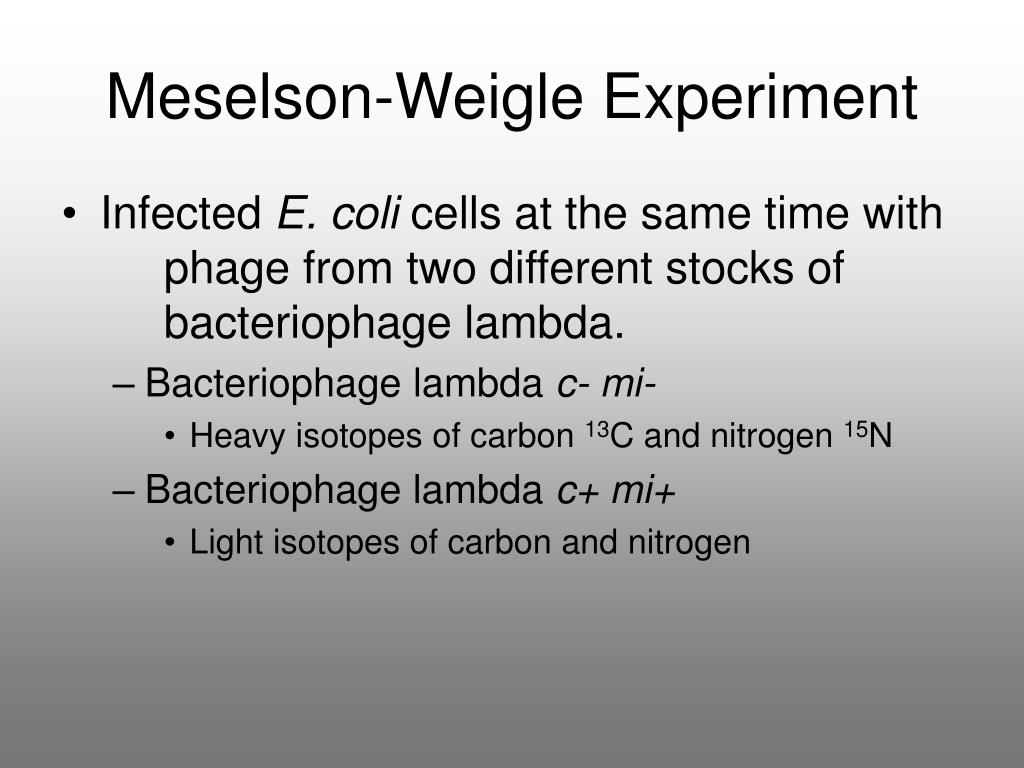 Meselson-Weigle Experiment

• Infected E. coli cells at the same time with phage from two different stocks of bacteriophage lambda.

– Bacteriophage lambda c- mi-

• Heavy isotopes of carbon $^{13}C$ and nitrogen $^{15}N$

– Bacteriophage lambda c+ mi+

• Light isotopes of carbon and nitrogen